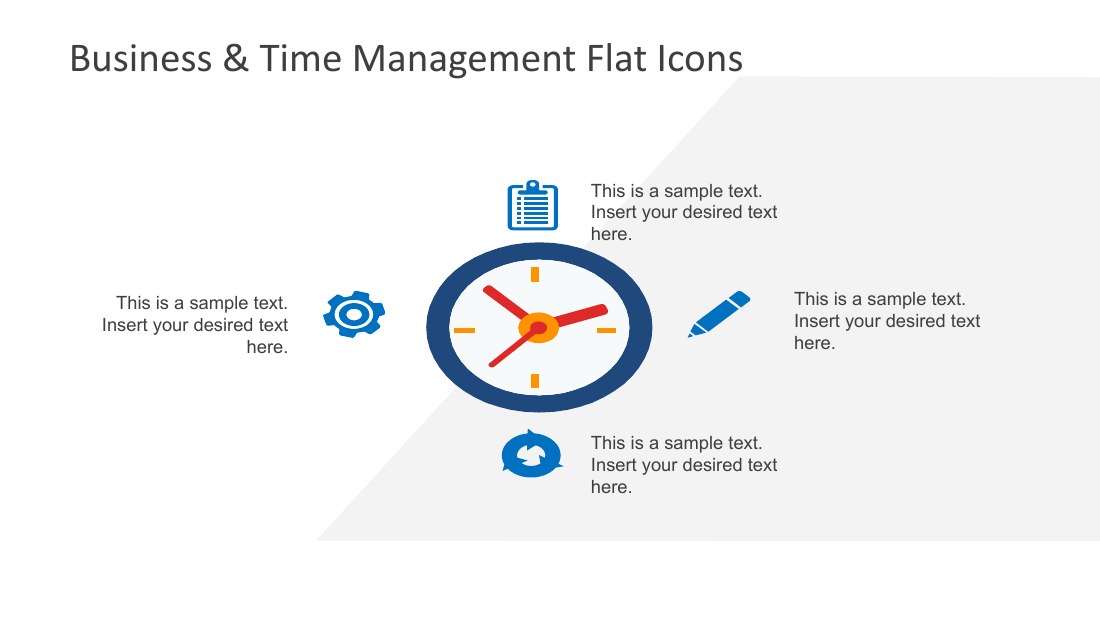 Business & Time Management Flat Icons

This is a sample text. Insert your desired text here.

This is a sample text. Insert your desired text here.

This is a sample text. Insert your desired text here.

This is a sample text. Insert your desired text here.